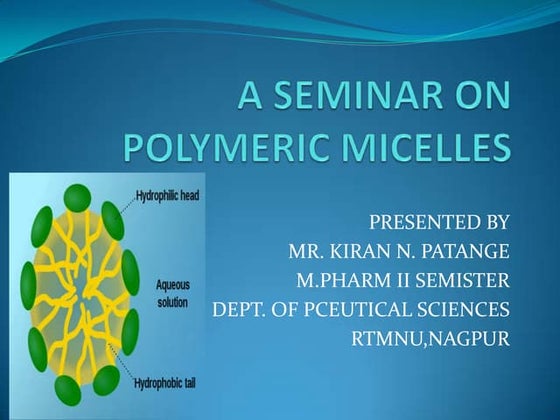 A SEMINAR ON POLYMERIC MICELLES

Hydrophilic head

Aqueous solution

Hydrophobic tail

PRESENTED BY
MR. KIRAN N. PATANGE
M.PHARM II SEMISTER
DEPT. OF PCEUTICAL SCIENCES
RTMNU,NAGPUR